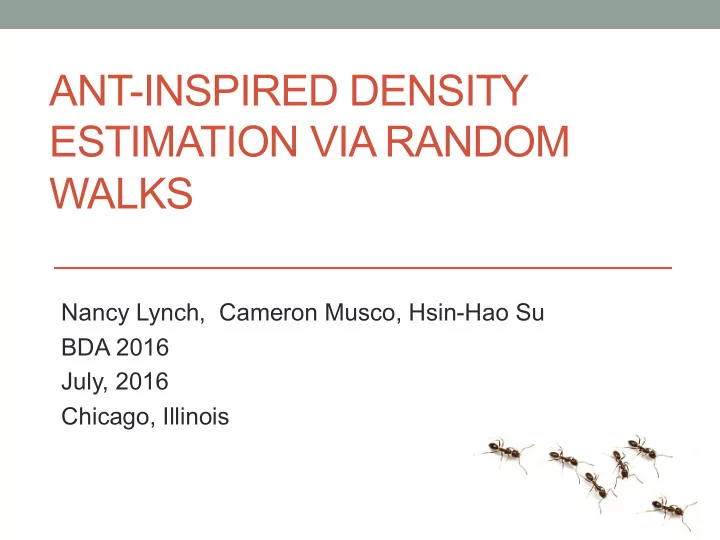 ANT-INSPIRED DENSITY ESTIMATION VIA RANDOM WALKS

Nancy Lynch, Cameron Musco, Hsin-Hao Su
BDA 2016
July, 2016
Chicago, Illinois